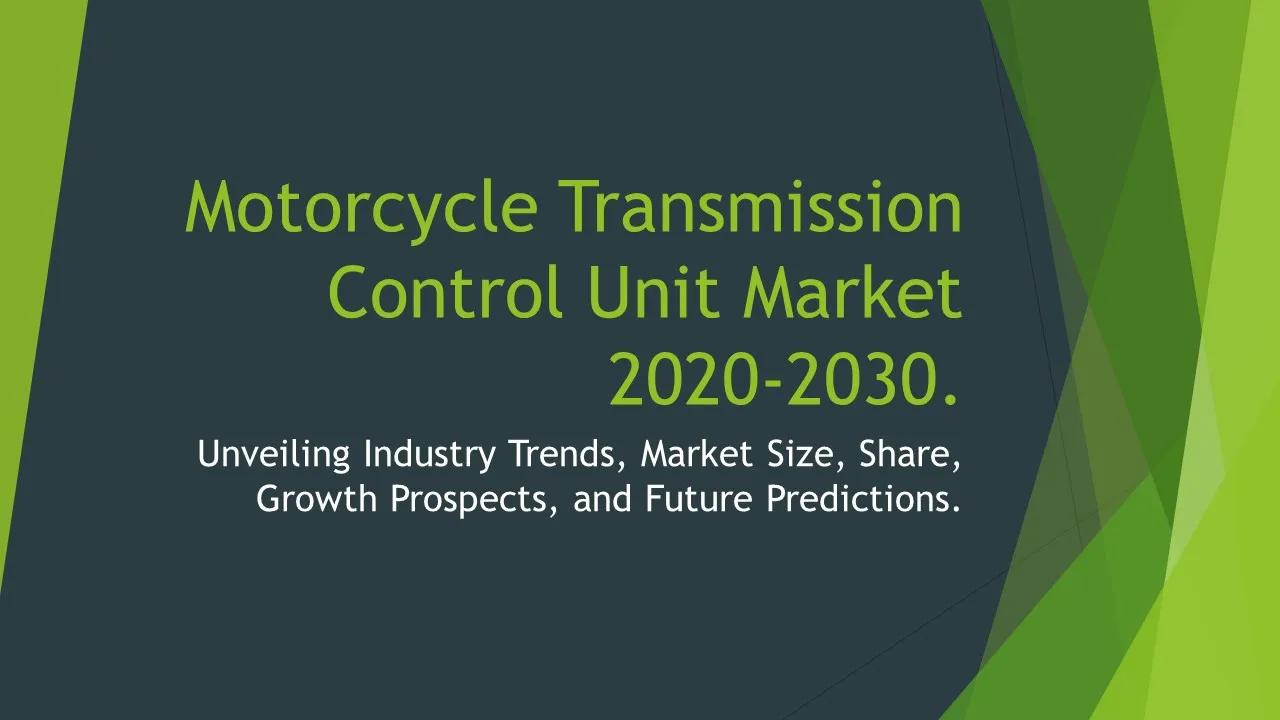 Motorcycle Transmission Control Unit Market 2020-2030.

Unveiling Industry Trends, Market Size, Share, Growth Prospects, and Future Predictions.